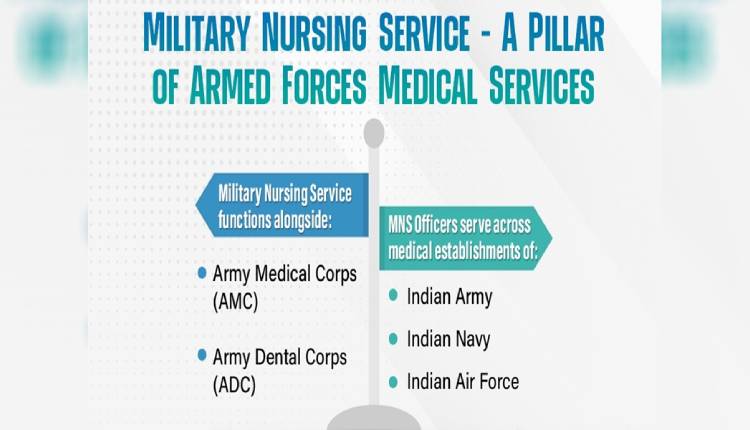 MILITARY NURSING SERVICE - A PILLAR OF ARMED FORCES MEDICAL SERVICES

Military Nursing Service functions alongside:

- Army Medical Corps (AMC)
- Army Dental Corps (ADC)

MNS Officers serve across medical establishments of:

- Indian Army
- Indian Navy
- Indian Air Force